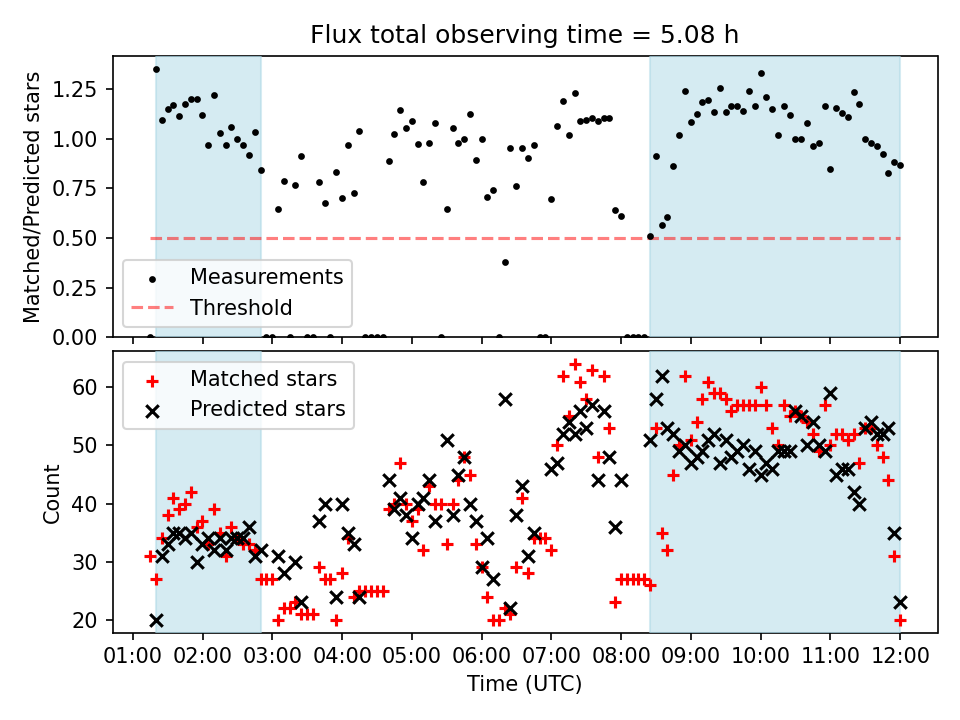 Flux total observing time = 5.08 h

Matched/Predicted stars

1.25
1.00
0.75
0.50
0.25
0.00

Measurements
Threshold

Count

60
50
40
30
20

Matched stars
Predicted stars

01:00 02:00 03:00 04:00 05:00 06:00 07:00 08:00 09:00 10:00 11:00 12:00

Time (UTC)